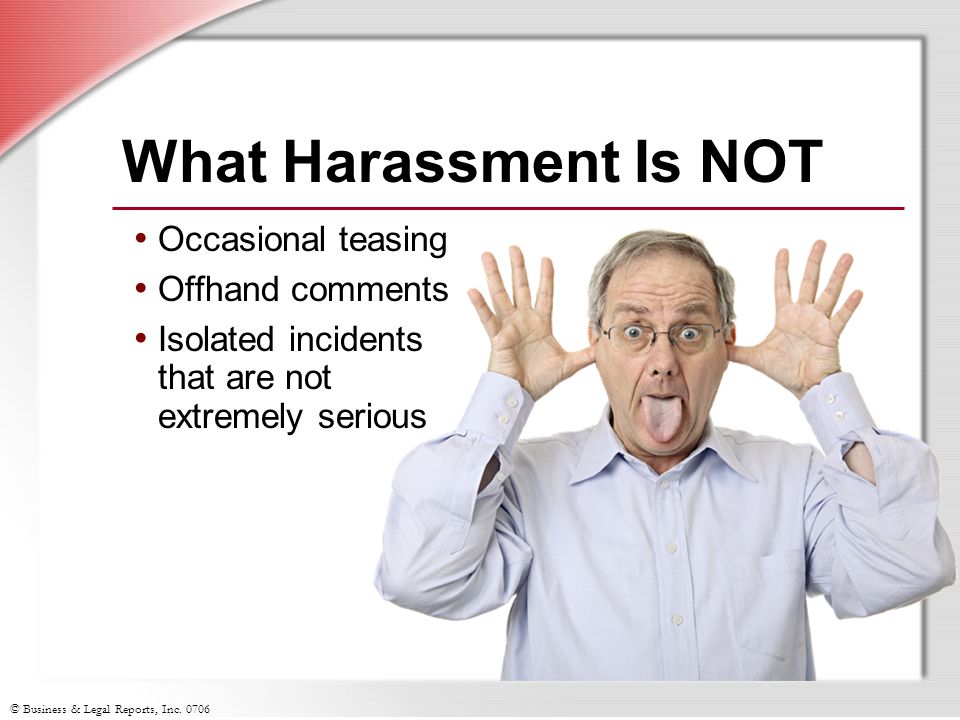 What Harassment Is NOT

• Occasional teasing
• Offhand comments
• Isolated incidents that are not extremely serious

© Business & Legal Reports, Inc. 0706